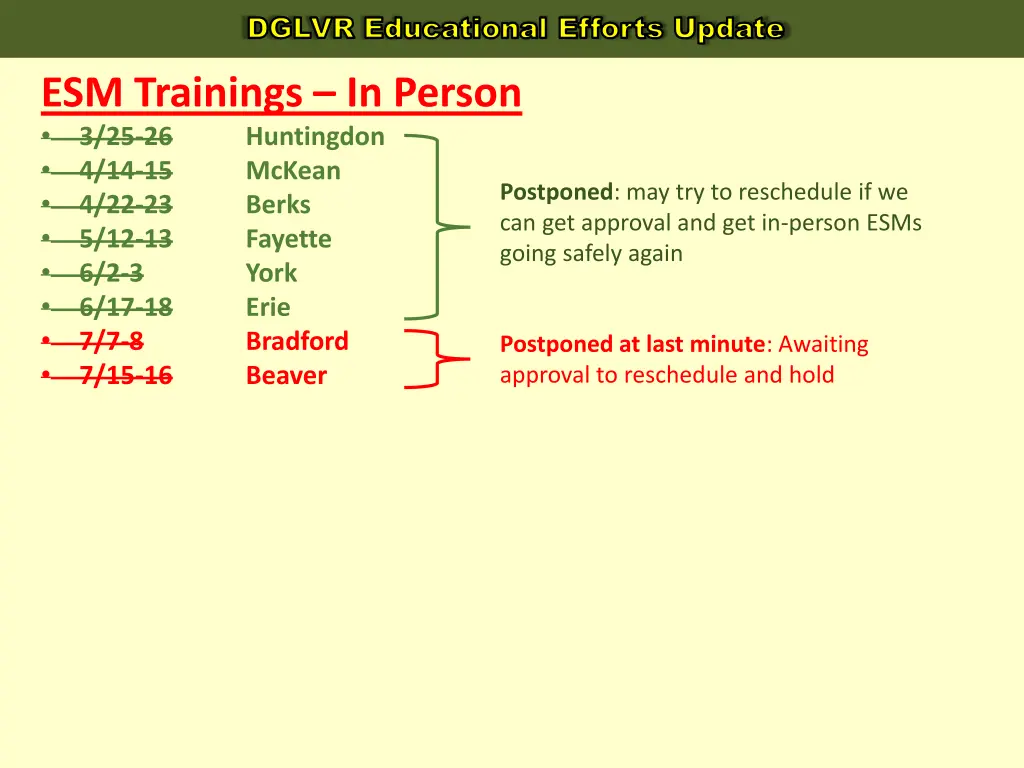 DGLVR Educational Efforts Update

ESM Trainings – In Person

• 3/25-26 Huntingdon
• 4/14-15 McKean
• 4/22-23 Berks
• 5/12-13 Fayette
• 6/2-3 York
• 6/17-18 Erie
• 7/7-8 Bradford
• 7/15-16 Beaver

Postponed: may try to reschedule if we can get approval and get in-person ESMs going safely again

Postponed at last minute: Awaiting approval to reschedule and hold